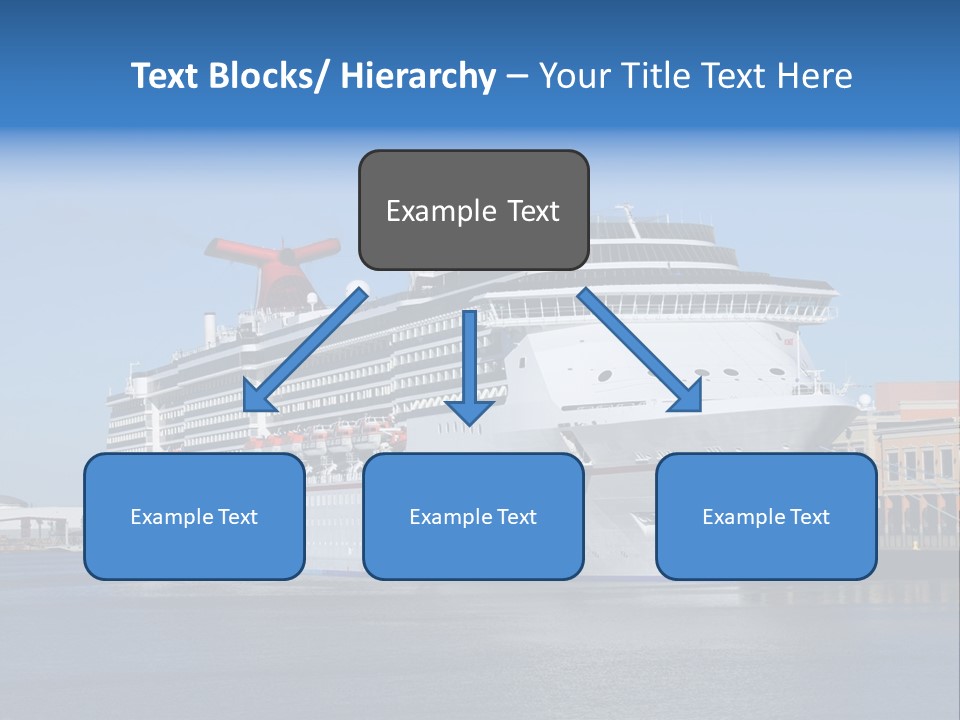 Text Blocks/ Hierarchy – Your Title Text Here

Example Text

Example Text

Example Text

Example Text